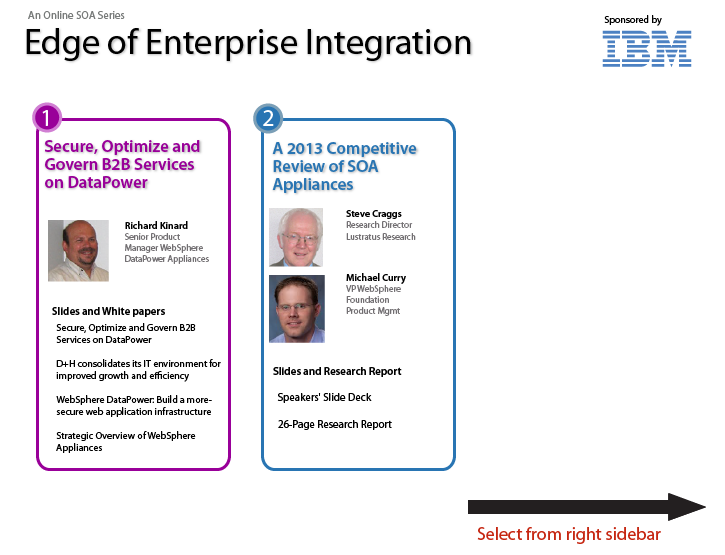 An Online SOA Series

Edge of Enterprise Integration

Sponsored by

IBM

1

Secure, Optimize and Govern B2B Services on DataPower

Richard Kinard
Senior Product Manager WebSphere DataPower Appliances

Slides and White papers

Secure, Optimize and Govern B2B Services on DataPower

D+H consolidates its IT environment for improved growth and efficiency

WebSphere DataPower: Build a more-secure web application infrastructure

Strategic Overview of WebSphere Appliances

2

A 2013 Competitive Review of SOA Appliances

Steve Craggs
Research Director
Lustratus Research

Michael Curry
VP WebSphere Foundation Product Mgmt

Slides and Research Report

Speakers' Slide Deck

26-Page Research Report

Select from right sidebar